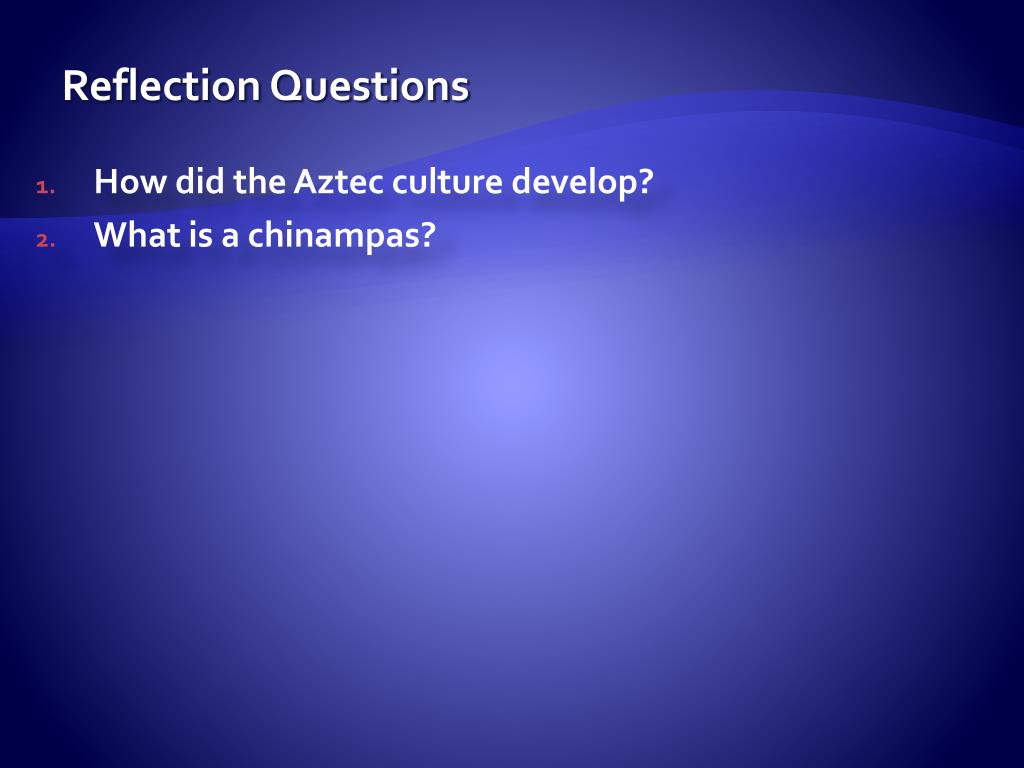 Reflection Questions

1. How did the Aztec culture develop?
2. What is a chinampas?